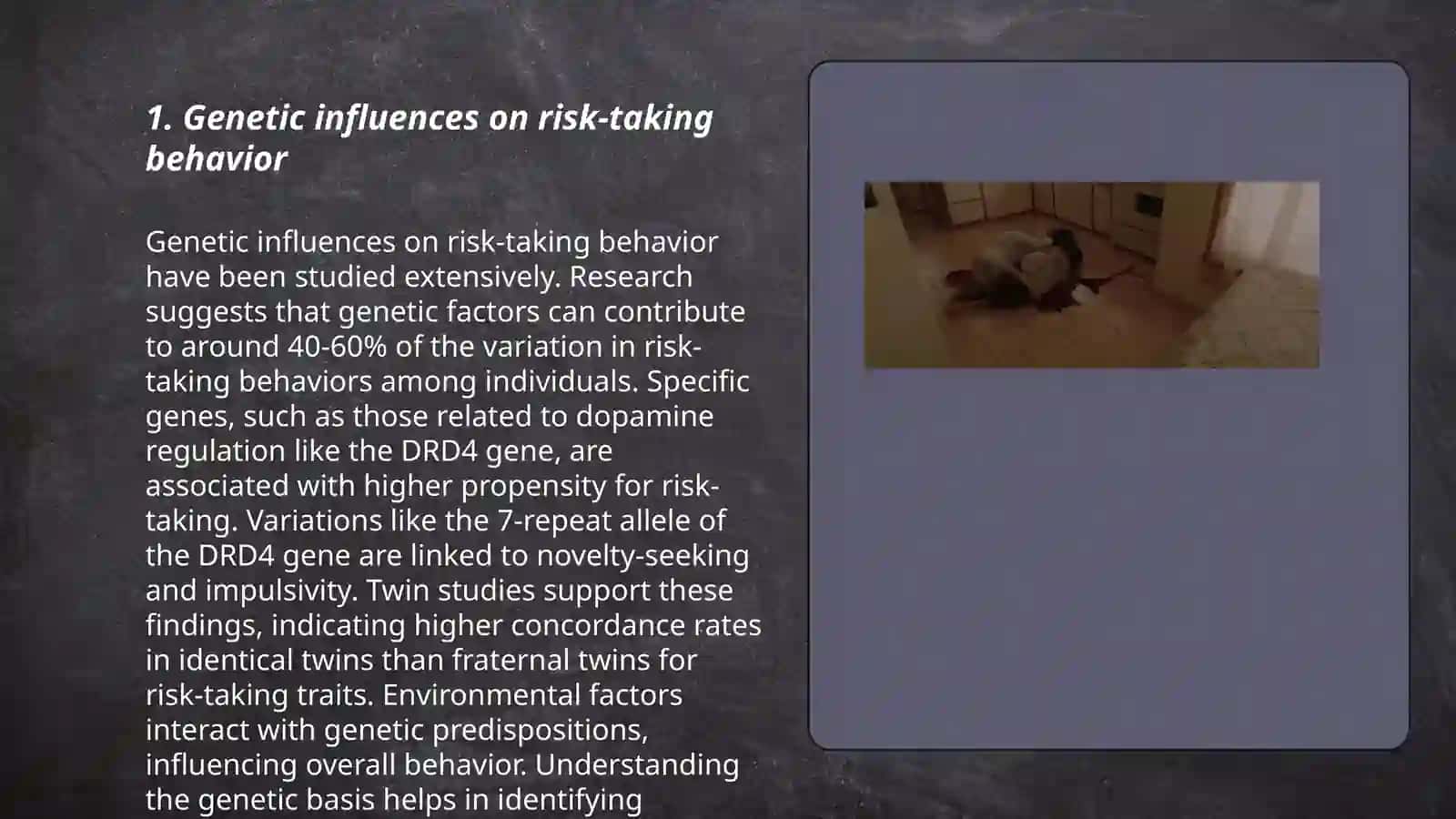 1. Genetic influences on risk-taking behavior

Genetic influences on risk-taking behavior have been studied extensively. Research suggests that genetic factors can contribute to around 40-60% of the variation in risk-taking behaviors among individuals. Specific genes, such as those related to dopamine regulation like the DRD4 gene, are associated with higher propensity for risk-taking. Variations like the 7-repeat allele of the DRD4 gene are linked to novelty-seeking and impulsivity. Twin studies support these findings, indicating higher concordance rates in identical twins than fraternal twins for risk-taking traits. Environmental factors interact with genetic predispositions, influencing overall behavior. Understanding the genetic basis helps in identifying